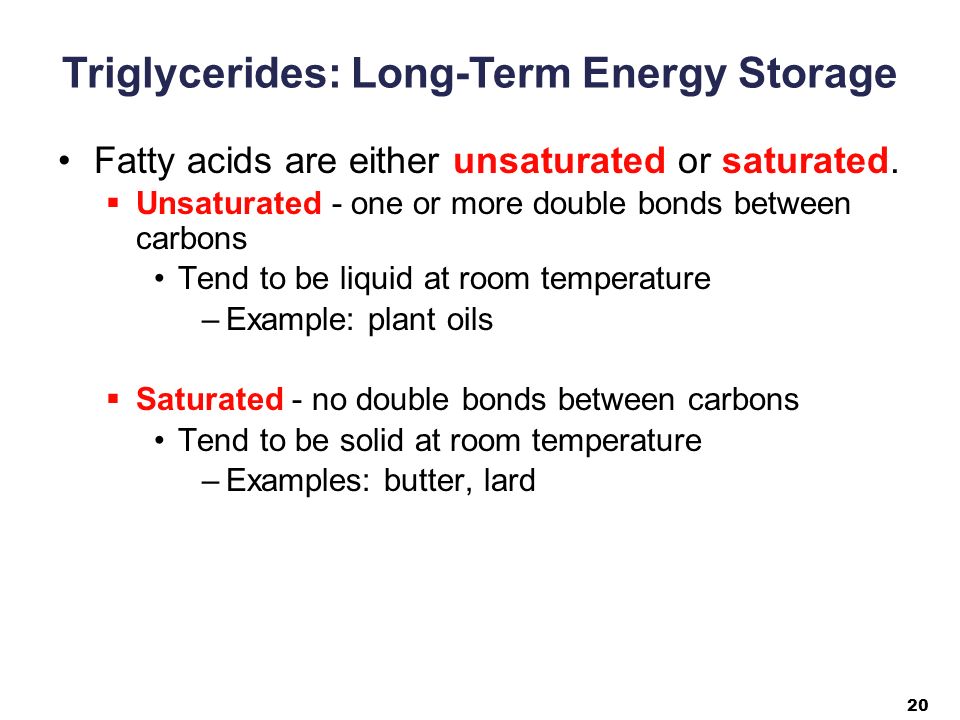 Triglycerides: Long-Term Energy Storage

• Fatty acids are either unsaturated or saturated.

▪ Unsaturated - one or more double bonds between carbons

• Tend to be liquid at room temperature

– Example: plant oils

▪ Saturated - no double bonds between carbons

• Tend to be solid at room temperature

– Examples: butter, lard

20